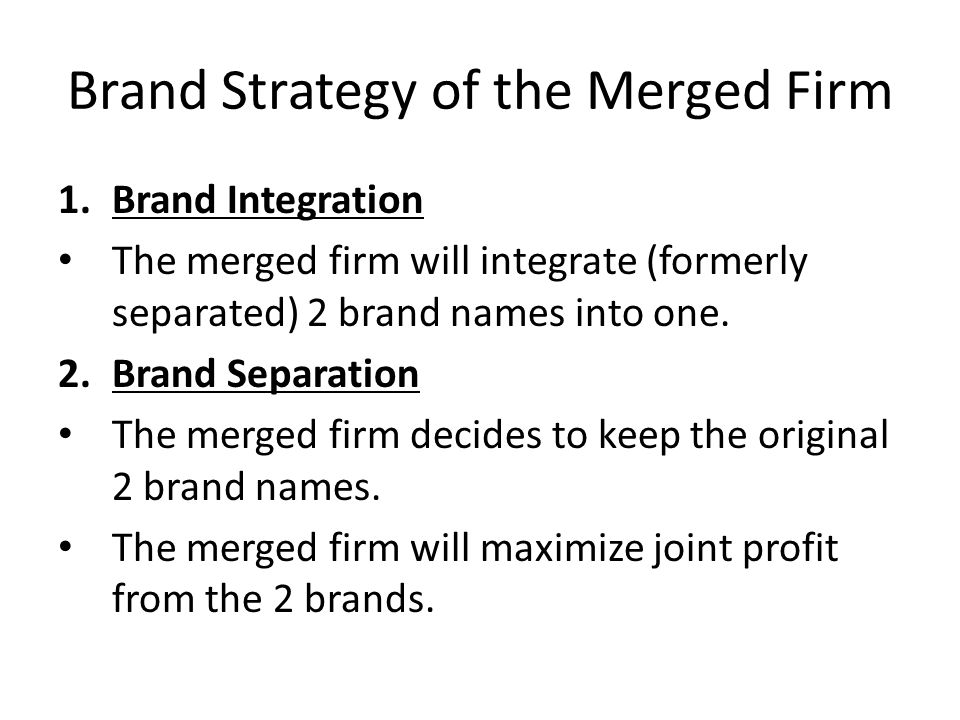 Brand Strategy of the Merged Firm

1. Brand Integration

• The merged firm will integrate (formerly separated) 2 brand names into one.

2. Brand Separation

• The merged firm decides to keep the original 2 brand names.

• The merged firm will maximize joint profit from the 2 brands.